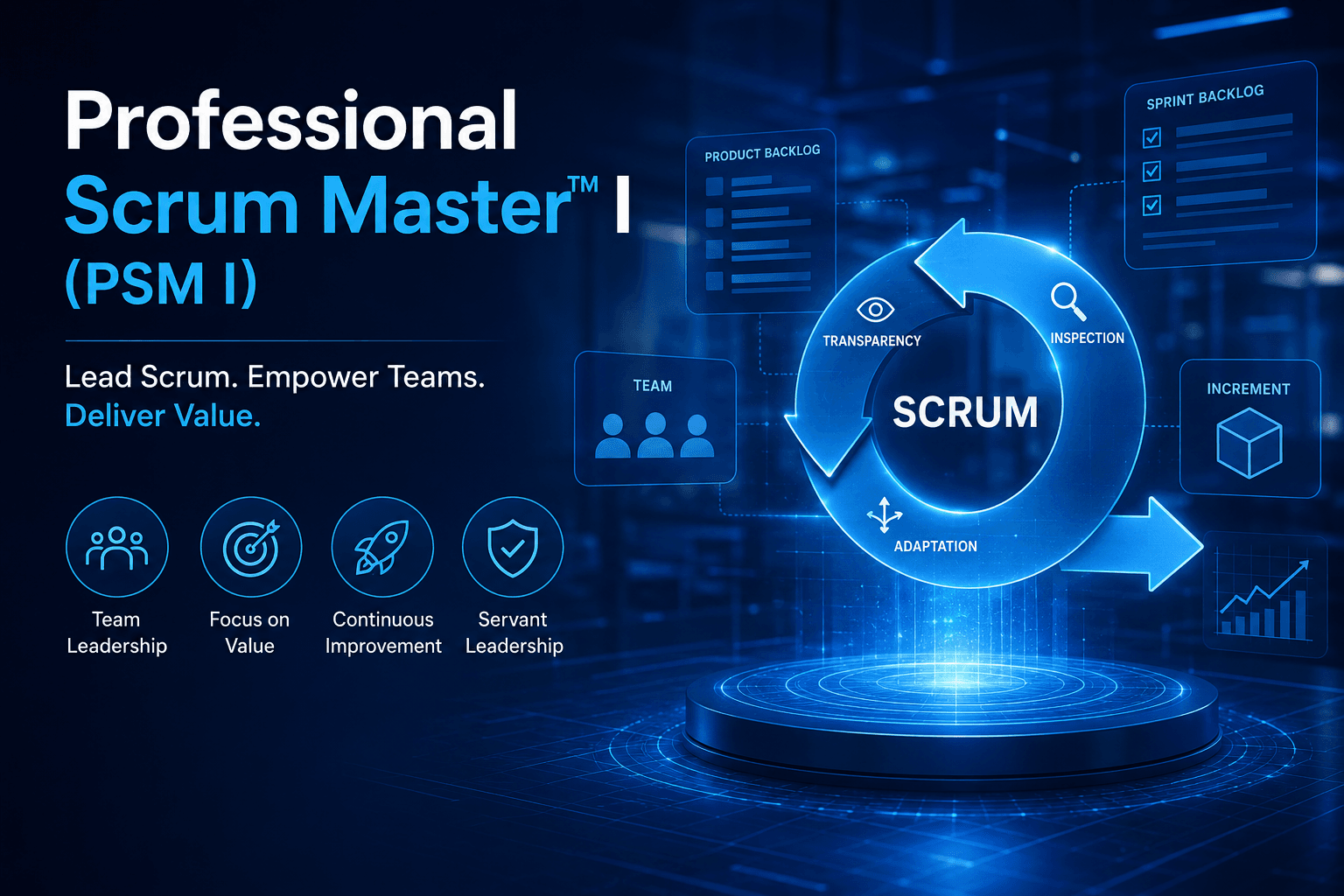 Professional
Scrum Master™ I
(PSM I)

Lead Scrum. Empower Teams.
Deliver Value.

Team Leadership

Focus on Value

Continuous Improvement

Servant Leadership

PRODUCT BACKLOG

SPRINT BACKLOG

TEAM

TRANSPARENCY

INSPECTION

SCRUM

ADAPTATION

INCREMENT